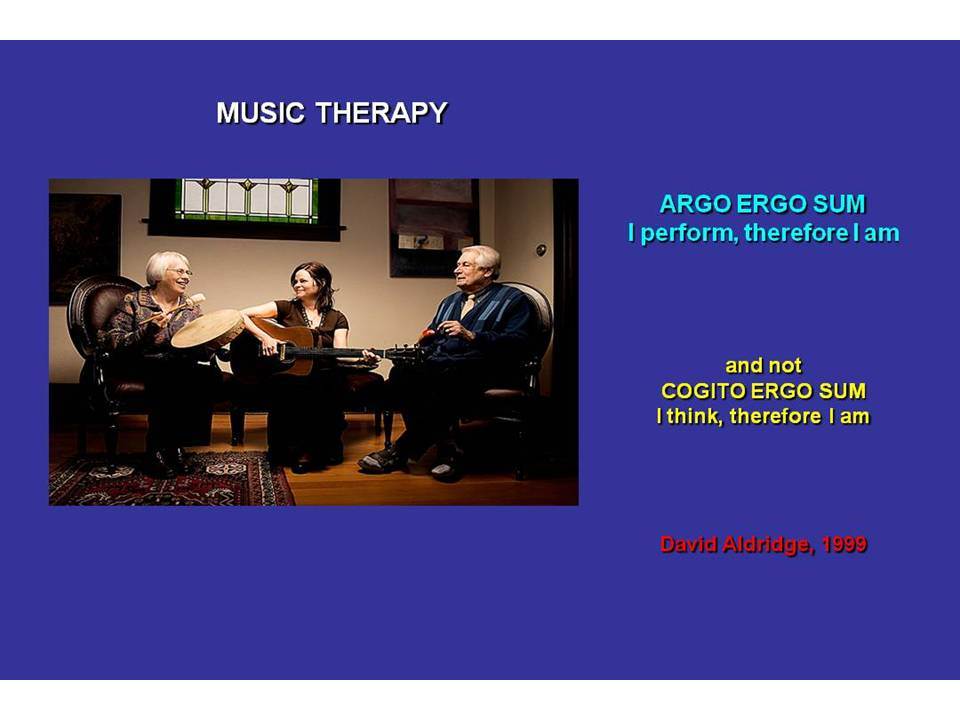 MUSIC THERAPY

ARGO ERGO SUM
I perform, therefore I am

and not
COGITO ERGO SUM
I think, therefore I am

David Aldridge, 1999